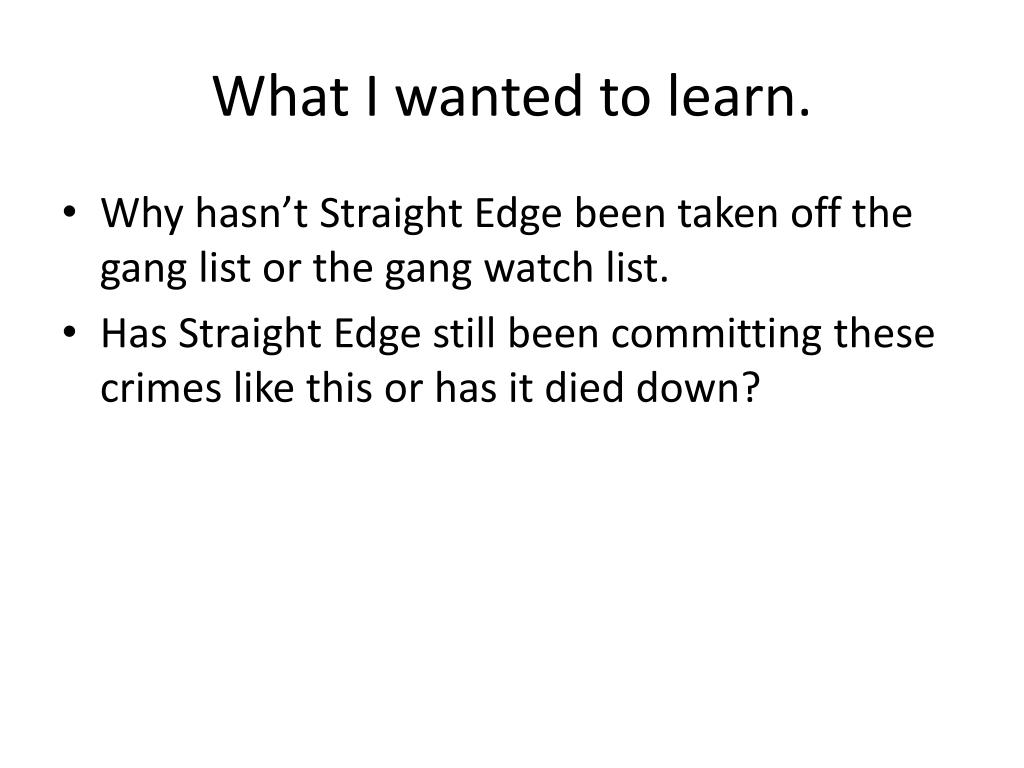 What I wanted to learn.

• Why hasn’t Straight Edge been taken off the gang list or the gang watch list.
• Has Straight Edge still been committing these crimes like this or has it died down?